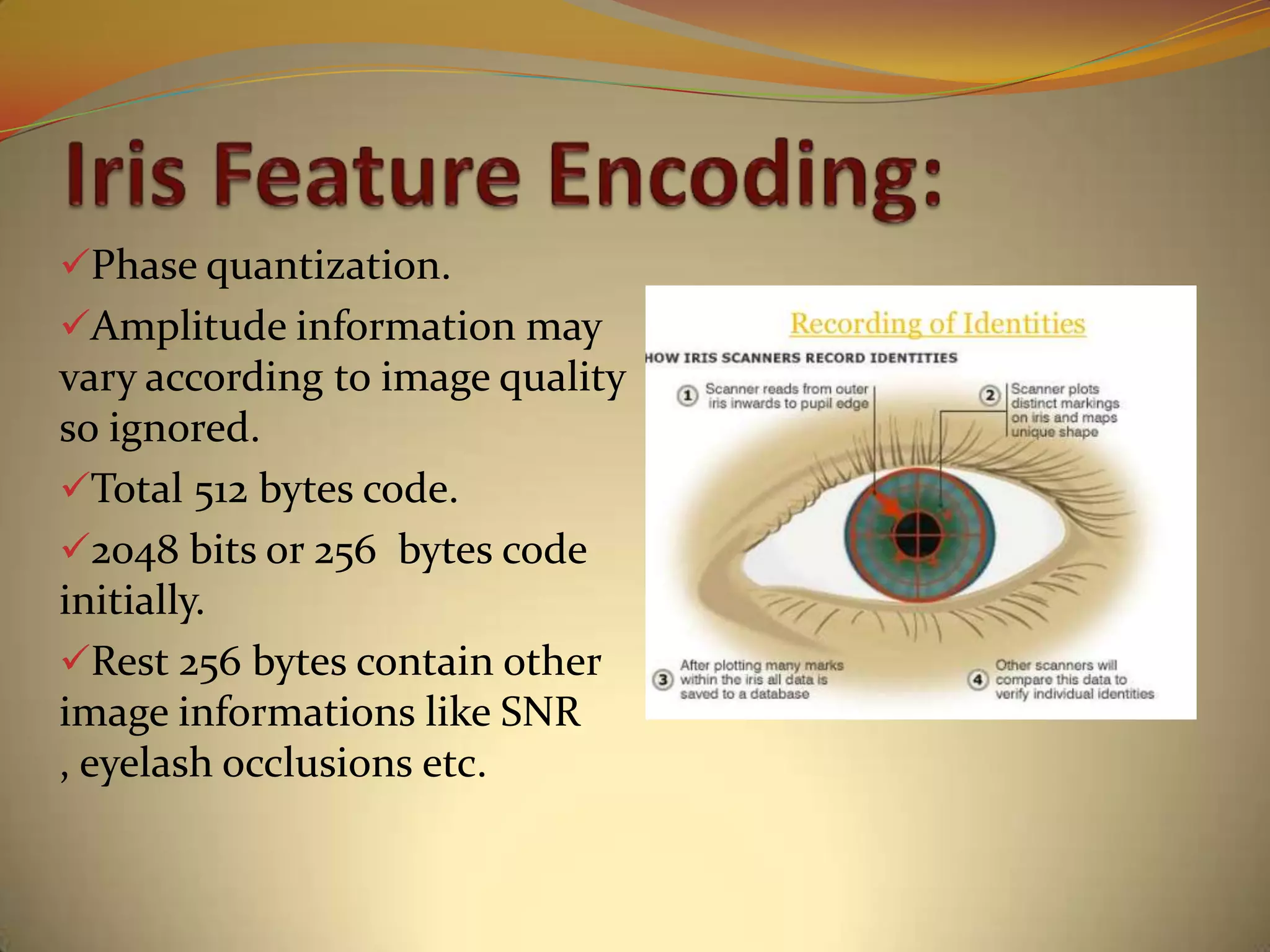 Iris Feature Encoding:

✓Phase quantization.

✓Amplitude information may vary according to image quality so ignored.

✓Total 512 bytes code.

✓2048 bits or 256  bytes code initially.

✓Rest 256 bytes contain other image informations like SNR , eyelash occlusions etc.

Recording of Identities

HOW IRIS SCANNERS RECORD IDENTITIES

① Scanner reads from outer iris inwards to pupil edge

② Scanner plots distinct markings on iris and maps unique shape

③ After plotting many marks within the iris all data is saved to a database

④ Other scanners will compare this data to verify individual identities